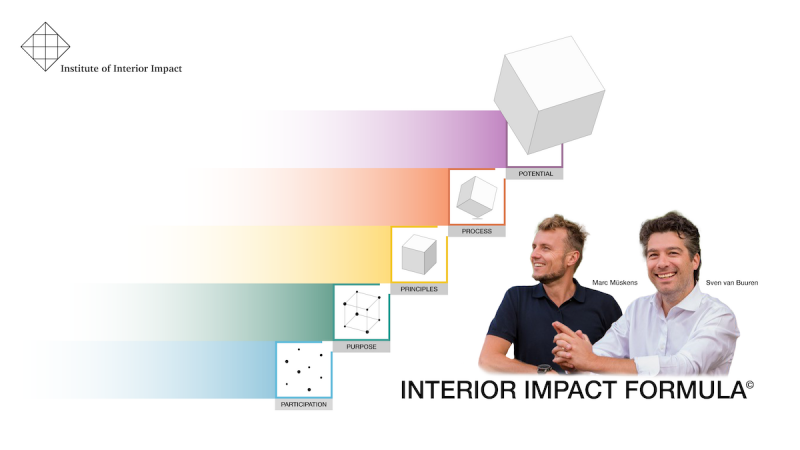 Institute of Interior Impact

POTENTIAL

PROCESS

PRINCIPLES

PURPOSE

PARTICIPATION

Marc Müskens

Sven van Buuren

INTERIOR IMPACT FORMULA©